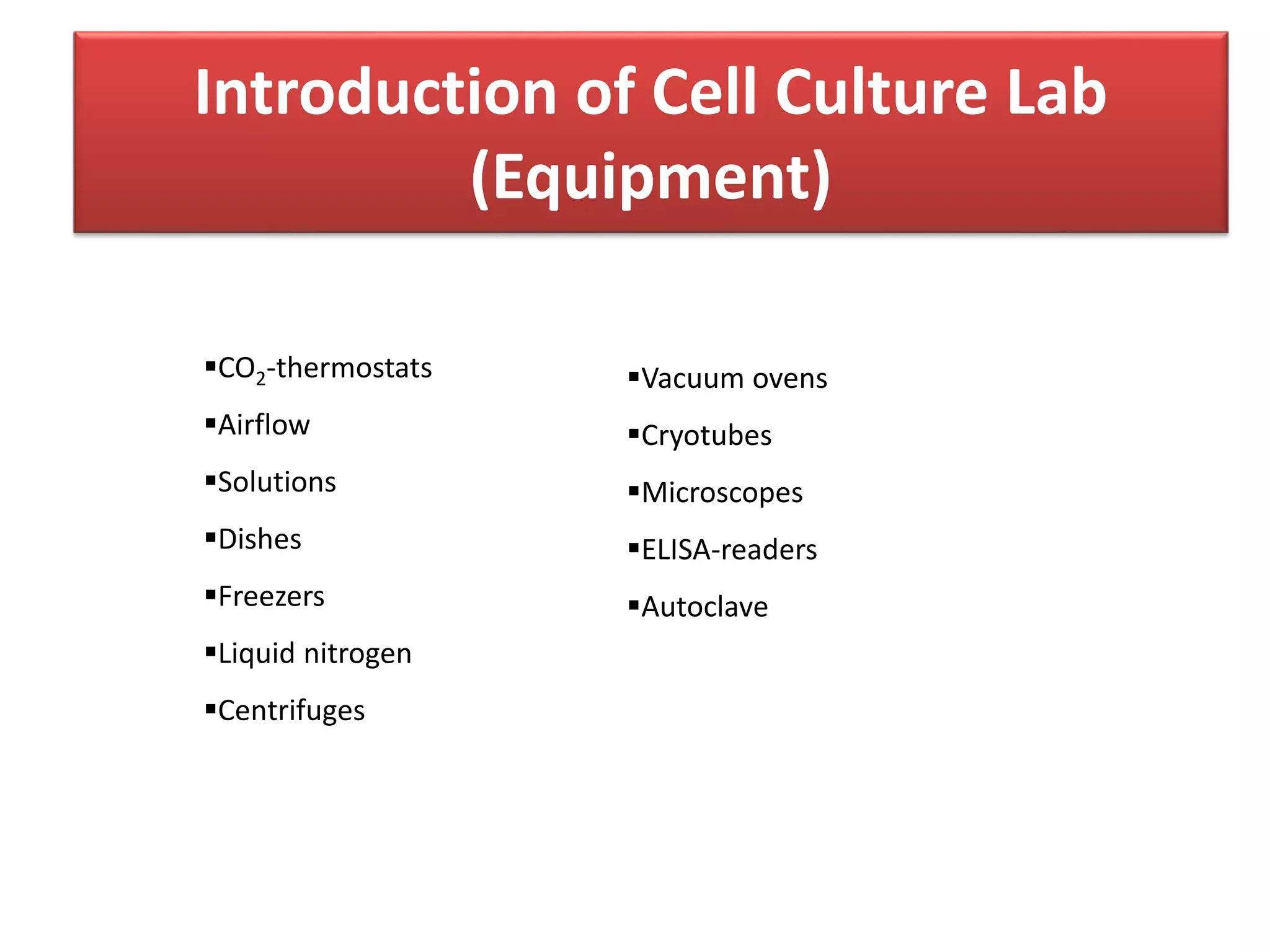 Introduction of Cell Culture Lab (Equipment)

▪$CO_2$-thermostats
▪Airflow
▪Solutions
▪Dishes
▪Freezers
▪Liquid nitrogen
▪Centrifuges

▪Vacuum ovens
▪Cryotubes
▪Microscopes
▪ELISA-readers
▪Autoclave